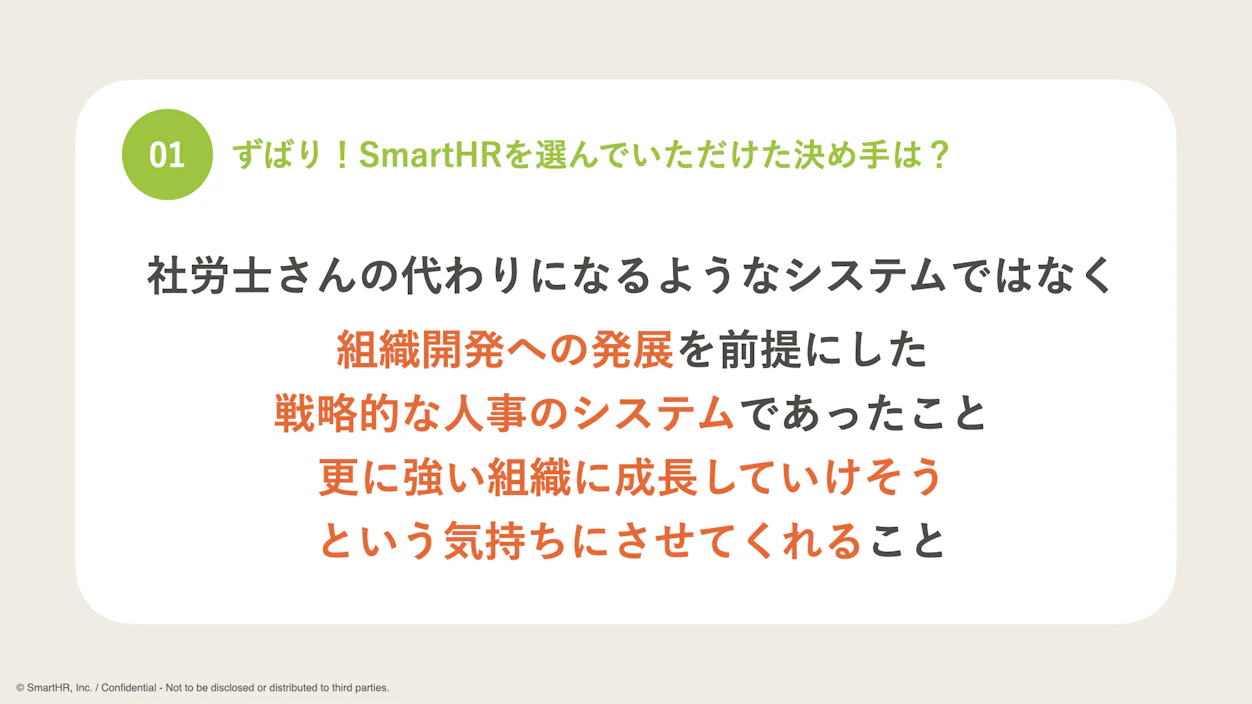 01 ずばり！SmartHRを選んでいただけた決め手は？

社労士さんの代わりになるようなシステムではなく
組織開発への発展を前提にした
戦略的な人事のシステムであったこと
更に強い組織に成長していけそう
という気持ちにさせてくれること

© SmartHR, Inc. / Confidential - Not to be disclosed or distributed to third parties.